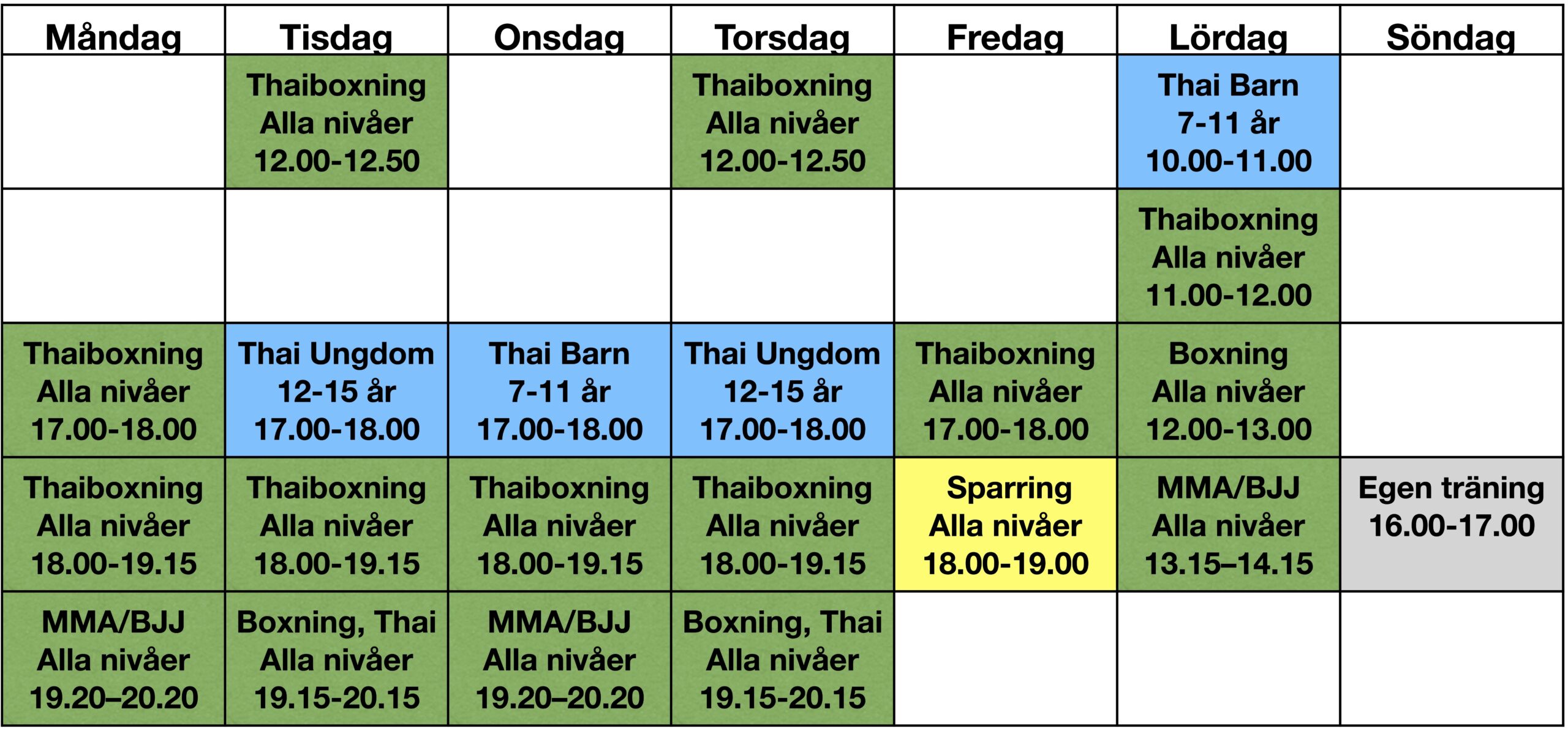 | Måndag | Tisdag | Onsdag | Torsdag | Fredag | Lördag | Söndag |
|---|---|---|---|---|---|---|
| | Thaiboxning Alla nivåer 12.00-12.50 | | Thaiboxning Alla nivåer 12.00-12.50 | | Thai Barn 7-11 år 10.00-11.00 | |
| | | | | | Thaiboxning Alla nivåer 11.00-12.00 | |
| Thaiboxning Alla nivåer 17.00-18.00 | Thai Ungdom 12-15 år 17.00-18.00 | Thai Barn 7-11 år 17.00-18.00 | Thai Ungdom 12-15 år 17.00-18.00 | Thaiboxning Alla nivåer 17.00-18.00 | Boxning Alla nivåer 12.00-13.00 | |
| Thaiboxning Alla nivåer 18.00-19.15 | Thaiboxning Alla nivåer 18.00-19.15 | Thaiboxning Alla nivåer 18.00-19.15 | Thaiboxning Alla nivåer 18.00-19.15 | Sparring Alla nivåer 18.00-19.00 | MMA/BJJ Alla nivåer 13.15–14.15 | Egen träning 16.00-17.00 |
| MMA/BJJ Alla nivåer 19.20–20.20 | Boxning, Thai Alla nivåer 19.15-20.15 | MMA/BJJ Alla nivåer 19.20–20.20 | Boxning, Thai Alla nivåer 19.15-20.15 | | | |